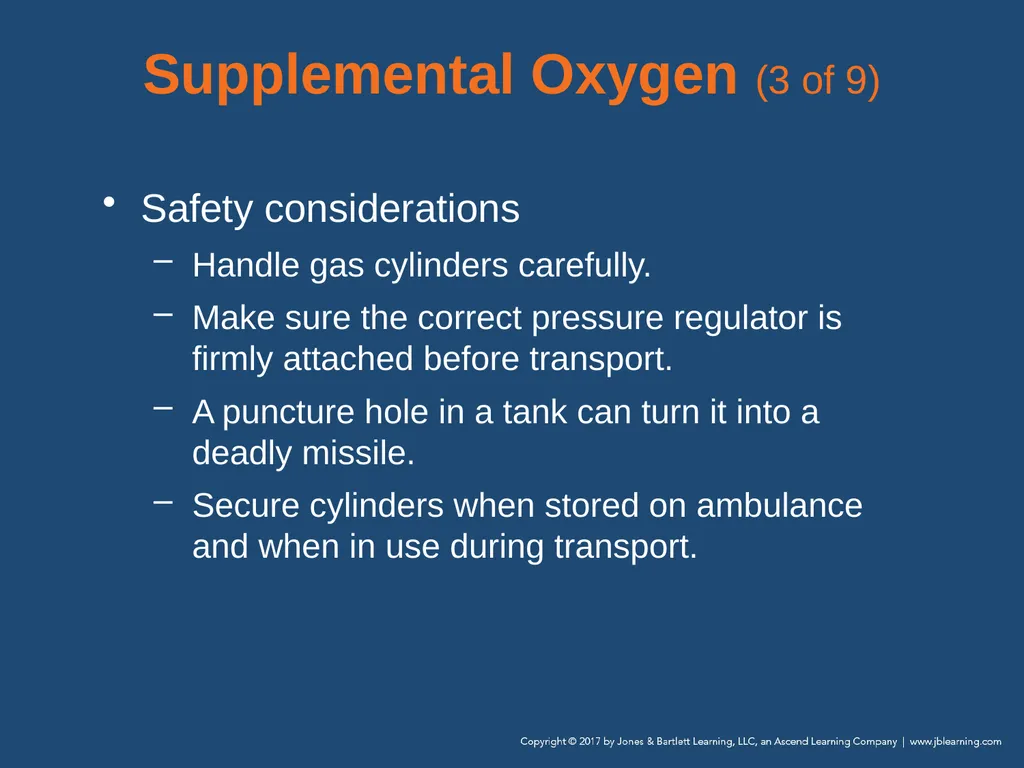 Supplemental Oxygen (3 of 9)

• Safety considerations
 – Handle gas cylinders carefully.
 – Make sure the correct pressure regulator is firmly attached before transport.
 – A puncture hole in a tank can turn it into a deadly missile.
 – Secure cylinders when stored on ambulance and when in use during transport.

Copyright © 2017 by Jones & Bartlett Learning, LLC, an Ascend Learning Company | www.jblearning.com